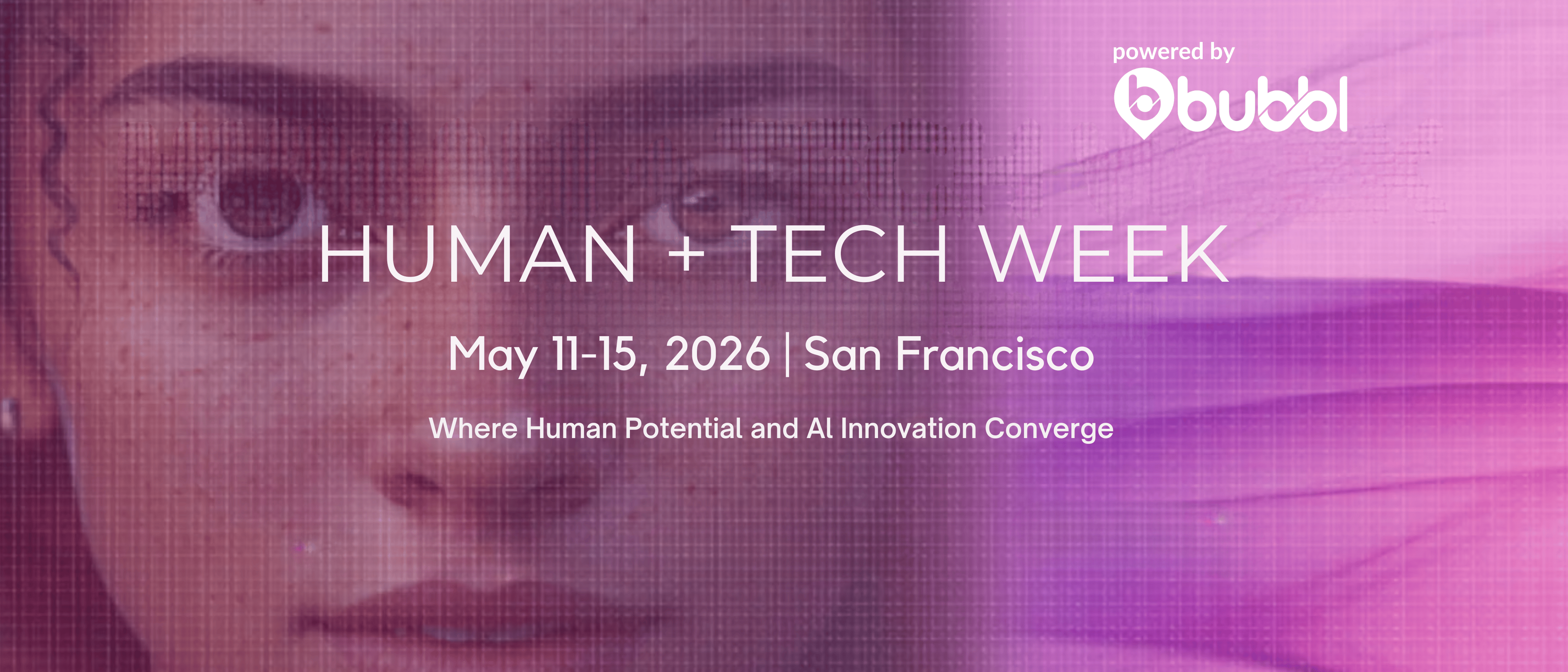 powered by
bubbl

HUMAN + TECH WEEK

May 11-15, 2026 | San Francisco

Where Human Potential and AI Innovation Converge